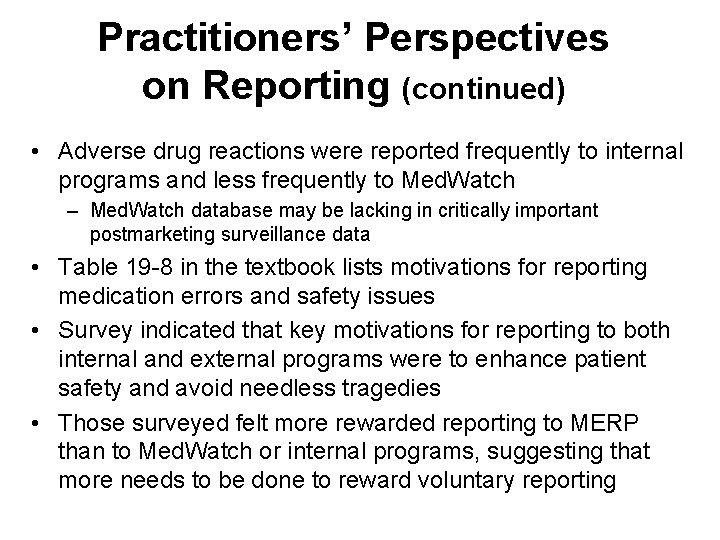 Practitioners' Perspectives on Reporting (continued)

• Adverse drug reactions were reported frequently to internal programs and less frequently to MedWatch
 – MedWatch database may be lacking in critically important postmarketing surveillance data
• Table 19-8 in the textbook lists motivations for reporting medication errors and safety issues
• Survey indicated that key motivations for reporting to both internal and external programs were to enhance patient safety and avoid needless tragedies
• Those surveyed felt more rewarded reporting to MERP than to MedWatch or internal programs, suggesting that more needs to be done to reward voluntary reporting